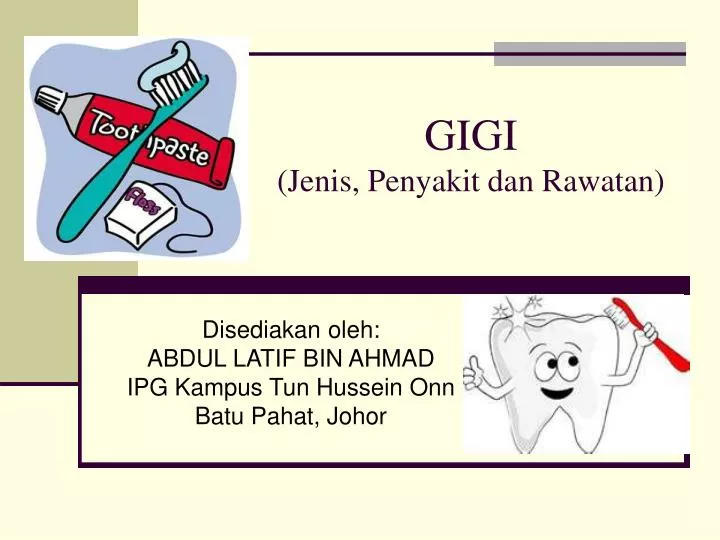 Toothpaste

Floss

GIGI
(Jenis, Penyakit dan Rawatan)

Disediakan oleh:
ABDUL LATIF BIN AHMAD
IPG Kampus Tun Hussein Onn
Batu Pahat, Johor